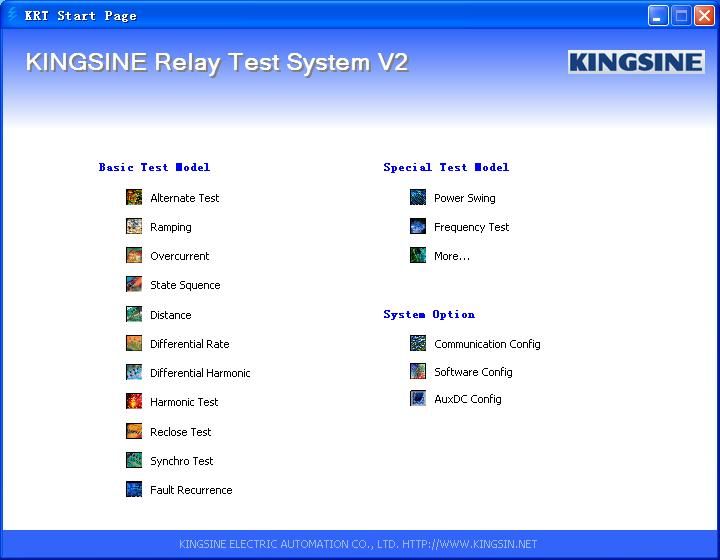 KRT Start Page

KINGSINE Relay Test System V2

KINGSINE

Basic Test Model

Alternate Test

Ramping

Overcurrent

State Squence

Distance

Differential Rate

Differential Harmonic

Harmonic Test

Reclose Test

Synchro Test

Fault Recurrence

Special Test Model

Power Swing

Frequency Test

More...

System Option

Communication Config

Software Config

AuxDC Config

KINGSINE ELECTRIC AUTOMATION CO., LTD. HTTP://WWW.KINGSIN.NET